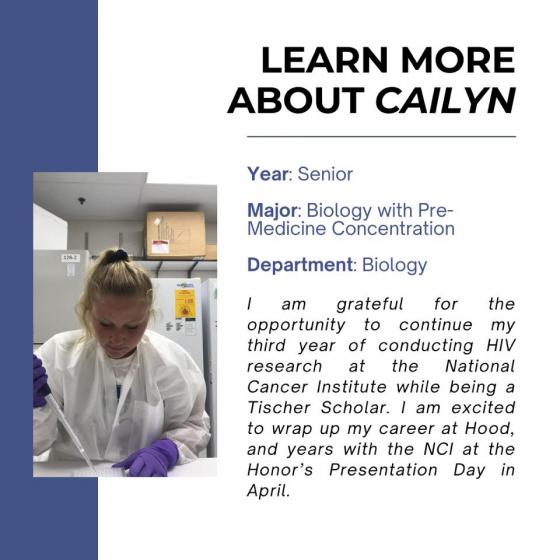 LEARN MORE ABOUT CAILYN

Year: Senior

Major: Biology with Pre-Medicine Concentration

Department: Biology

I am grateful for the opportunity to continue my third year of conducting HIV research at the National Cancer Institute while being a Tischer Scholar. I am excited to wrap up my career at Hood, and years with the NCI at the Honor's Presentation Day in April.